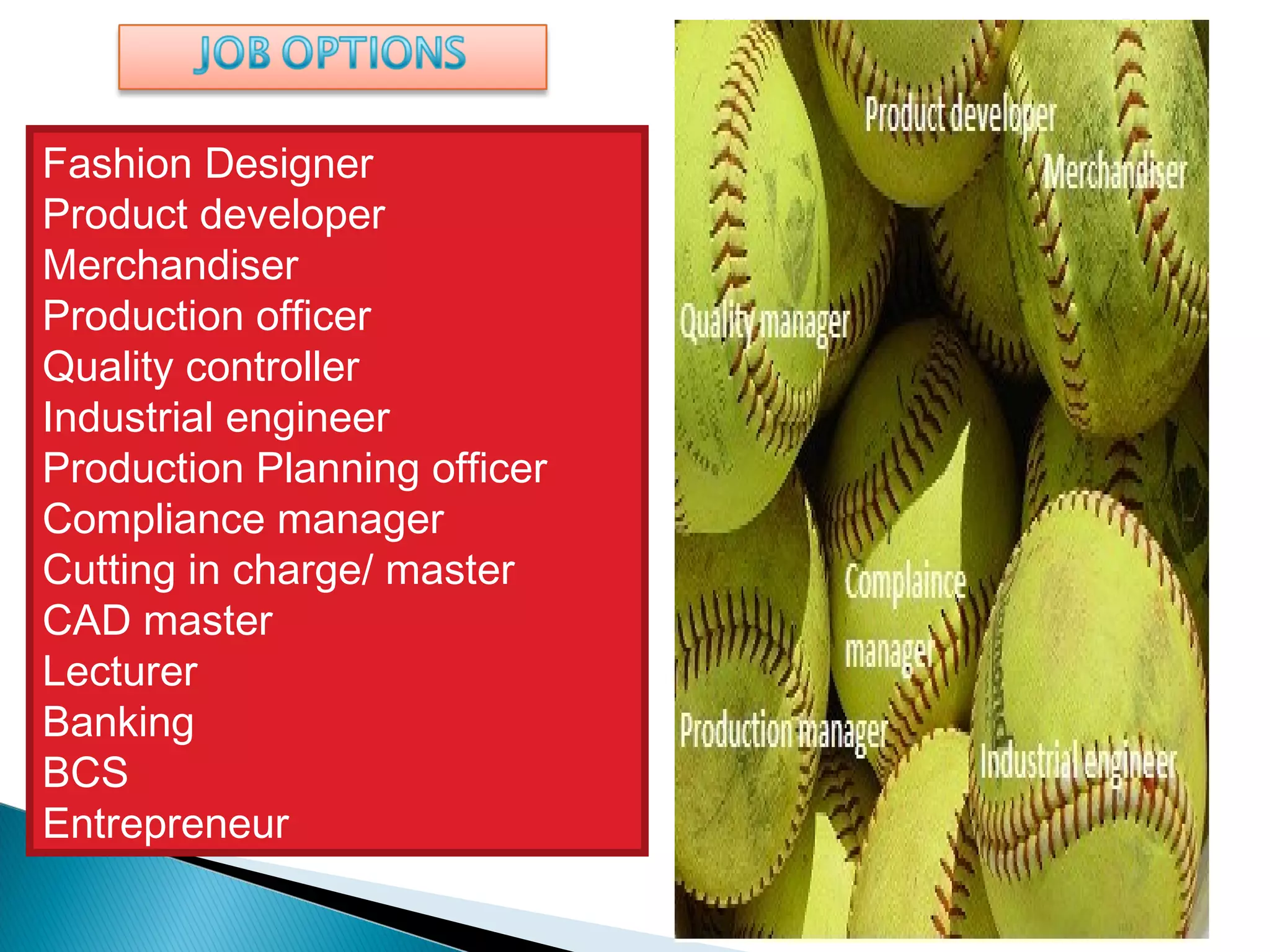 JOB OPTIONS

Fashion Designer
Product developer
Merchandiser
Production officer
Quality controller
Industrial engineer
Production Planning officer
Compliance manager
Cutting in charge/ master
CAD master
Lecturer
Banking
BCS
Entrepreneur

Product developer
Merchandiser
Quality manager
Complaince manager
Production manager
Industrial engineer